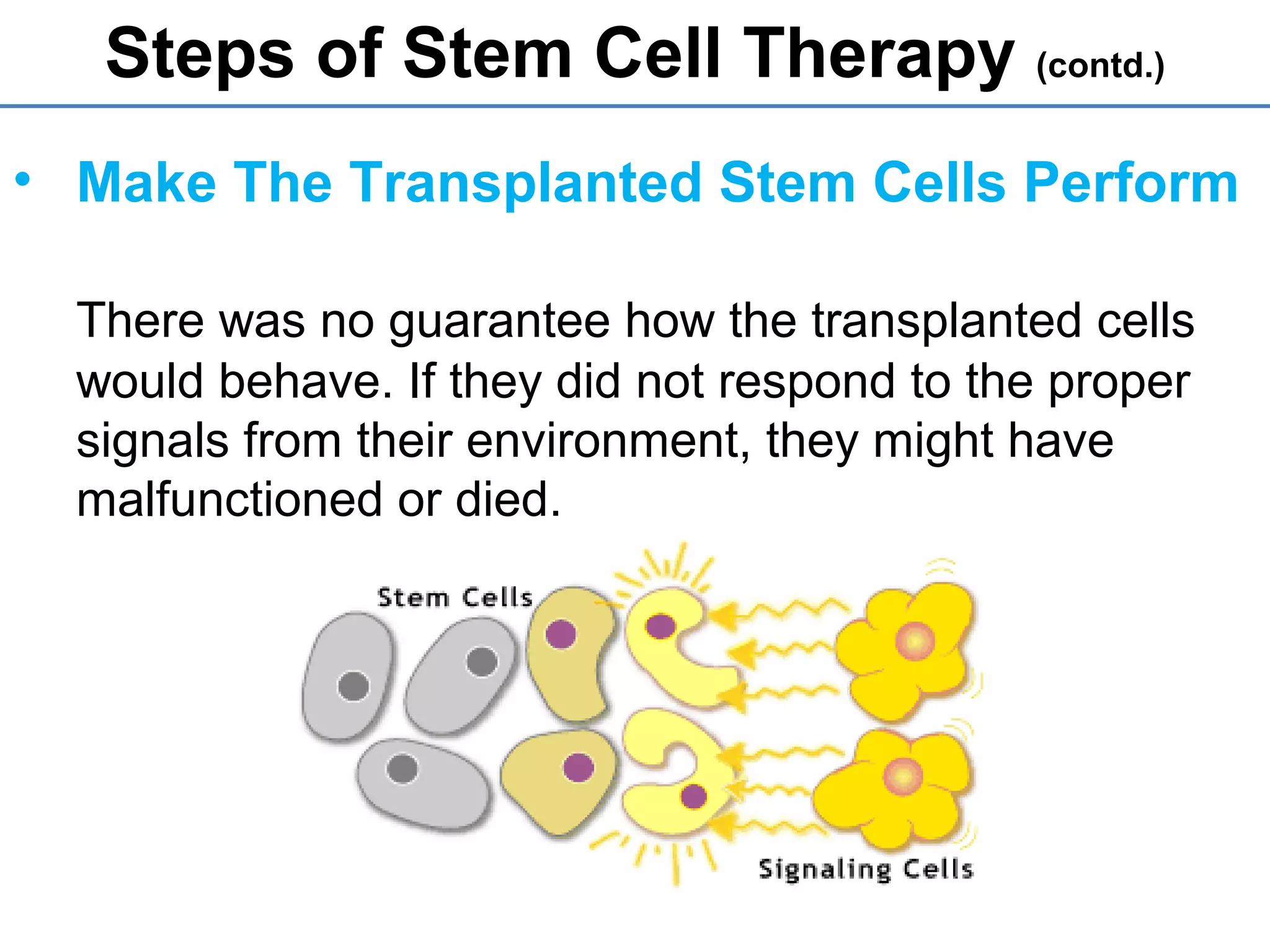 Steps of Stem Cell Therapy (contd.)

• Make The Transplanted Stem Cells Perform

There was no guarantee how the transplanted cells would behave. If they did not respond to the proper signals from their environment, they might have malfunctioned or died.

Stem Cells

Signaling Cells